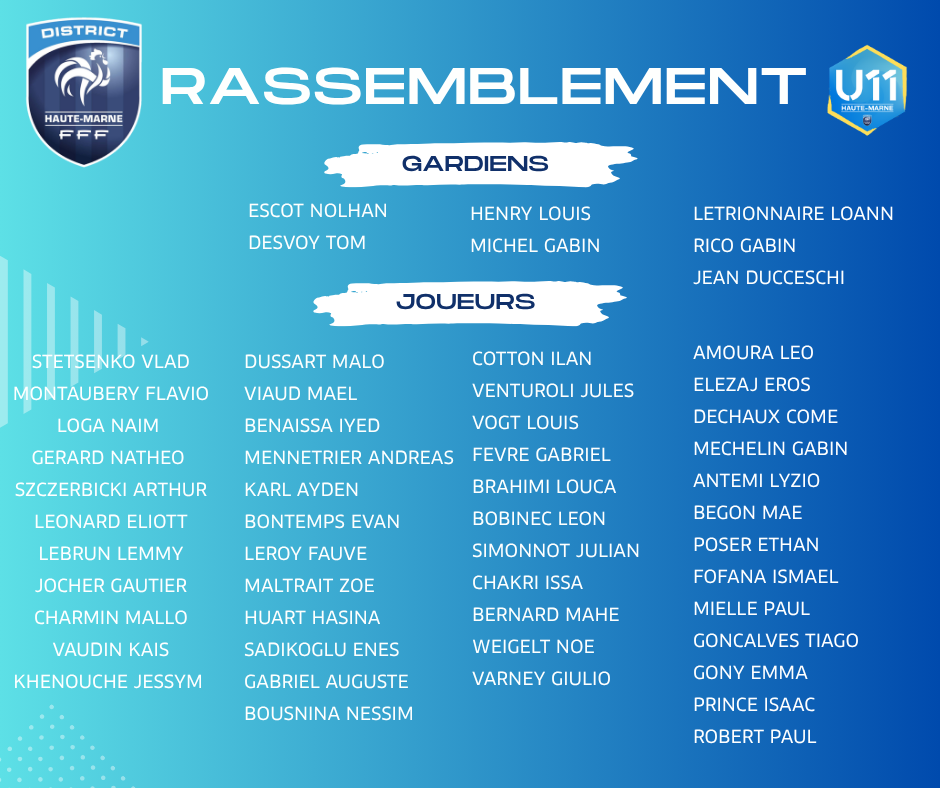 DISTRICT
HAUTE-MARNE
FFF

RASSEMBLEMENT

U11
HAUTE-MARNE

GARDIENS

ESCOT NOLHAN
DESVOY TOM

HENRY LOUIS
MICHEL GABIN

LETRIONNAIRE LOANN
RICO GABIN
JEAN DUCCESCHI

JOUEURS

STETSENKO VLAD
MONTAUBERY FLAVIO
LOGA NAIM
GERARD NATHEO
SZCZERBICKI ARTHUR
LEONARD ELIOTT
LEBRUN LEMMY
JOCHER GAUTIER
CHARMIN MALLO
VAUDIN KAIS
KHENOUCHE JESSYM

DUSSART MALO
VIAUD MAEL
BENAISSA IYED
MENNETRIER ANDREAS
KARL AYDEN
BONTEMPS EVAN
LEROY FAUVE
MALTRAIT ZOE
HUART HASINA
SADIKOGLU ENES
GABRIEL AUGUSTE
BOUSNINA NESSIM

COTTON ILAN
VENTUROLI JULES
VOGT LOUIS
FEVRE GABRIEL
BRAHIMI LOUCA
BOBINEC LEON
SIMONNOT JULIAN
CHAKRI ISSA
BERNARD MAHE
WEIGELT NOE
VARNEY GIULIO

AMOURA LEO
ELEZAJ EROS
DECHAUX COME
MECHELIN GABIN
ANTEMI LYZIO
BEGON MAE
POSER ETHAN
FOFANA ISMAEL
MIELLE PAUL
GONCALVES TIAGO
GONY EMMA
PRINCE ISAAC
ROBERT PAUL